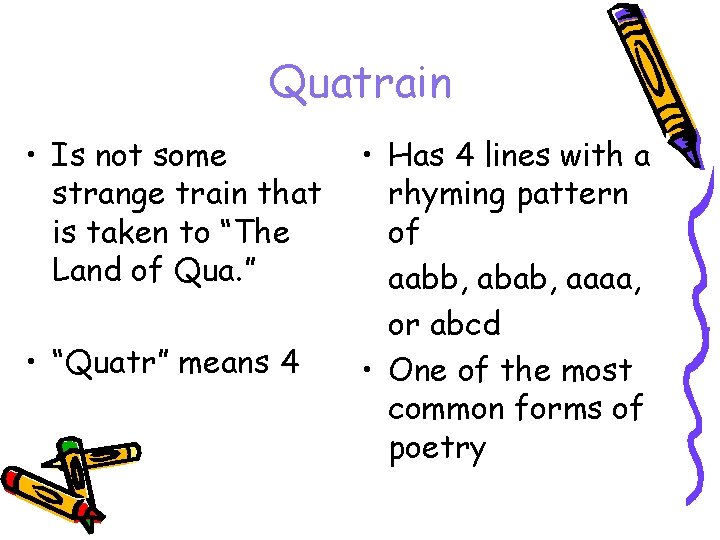 Quatrain

• Is not some strange train that is taken to "The Land of Qua."

• "Quatr" means 4

• Has 4 lines with a rhyming pattern of

aabb, abab, aaaa, or abcd

• One of the most common forms of poetry